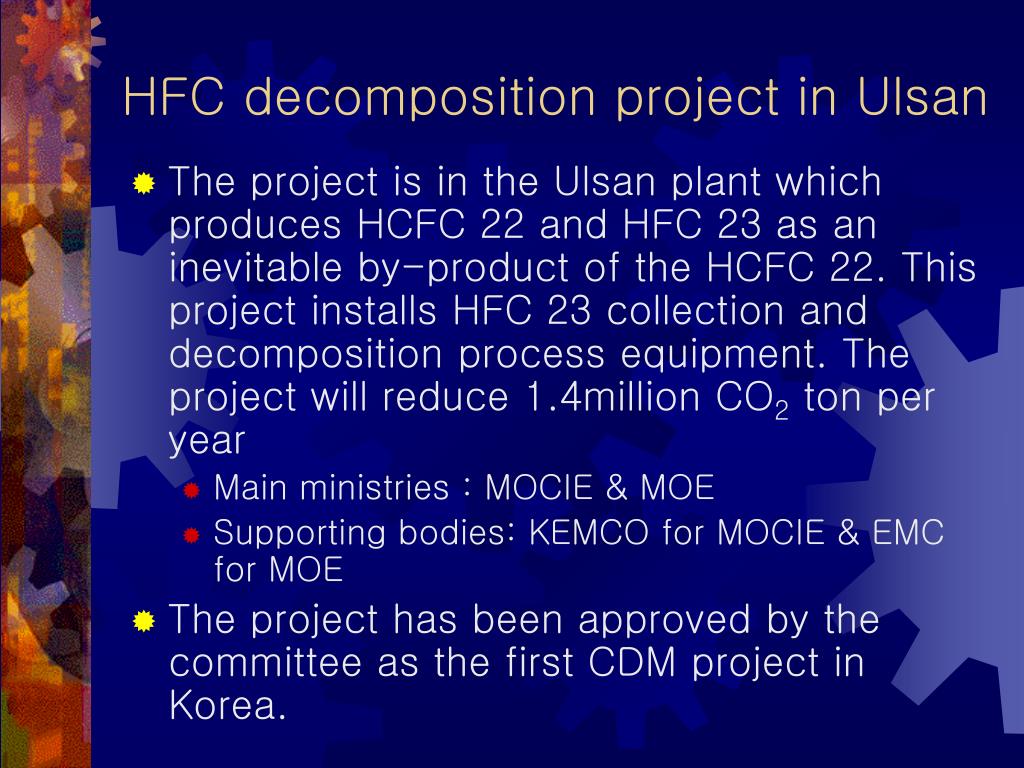 HFC decomposition project in Ulsan

The project is in the Ulsan plant which produces HCFC 22 and HFC 23 as an inevitable by-product of the HCFC 22. This project installs HFC 23 collection and decomposition process equipment. The project will reduce 1.4million $CO_2$ ton per year

Main ministries : MOCIE & MOE

Supporting bodies: KEMCO for MOCIE & EMC for MOE

The project has been approved by the committee as the first CDM project in Korea.